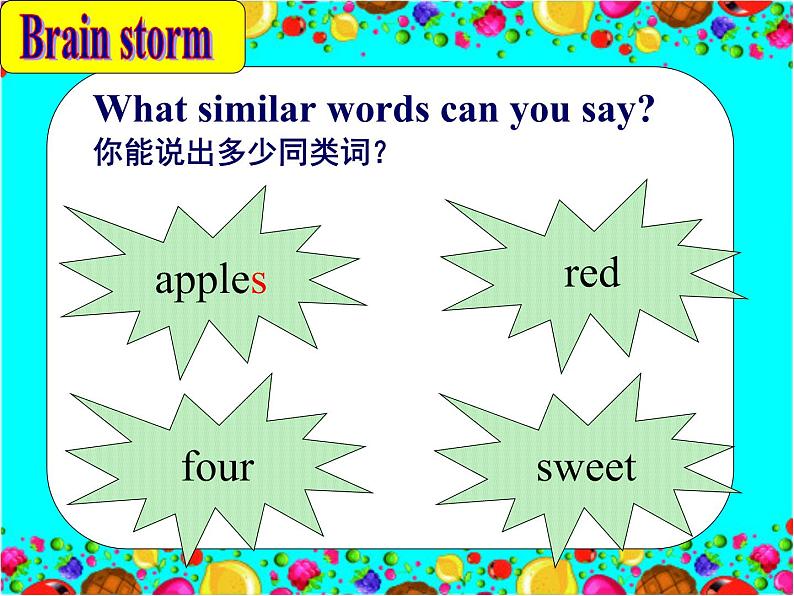 Brain storm

What similar words can you say?
你能说出多少同类词？

apples

red

four

sweet